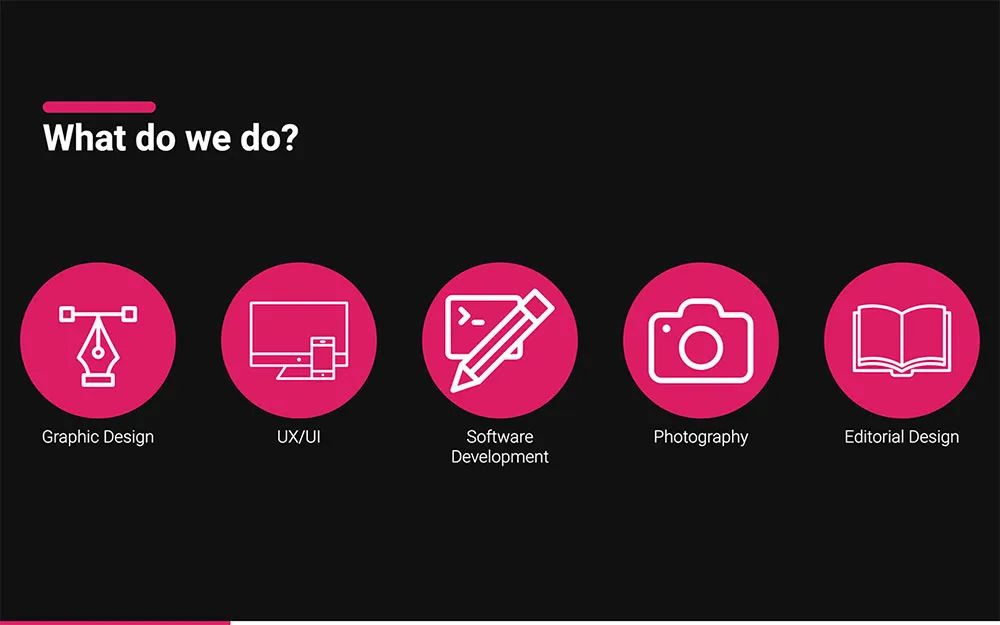 What do we do?

Graphic Design

UX/UI

Software Development

Photography

Editorial Design